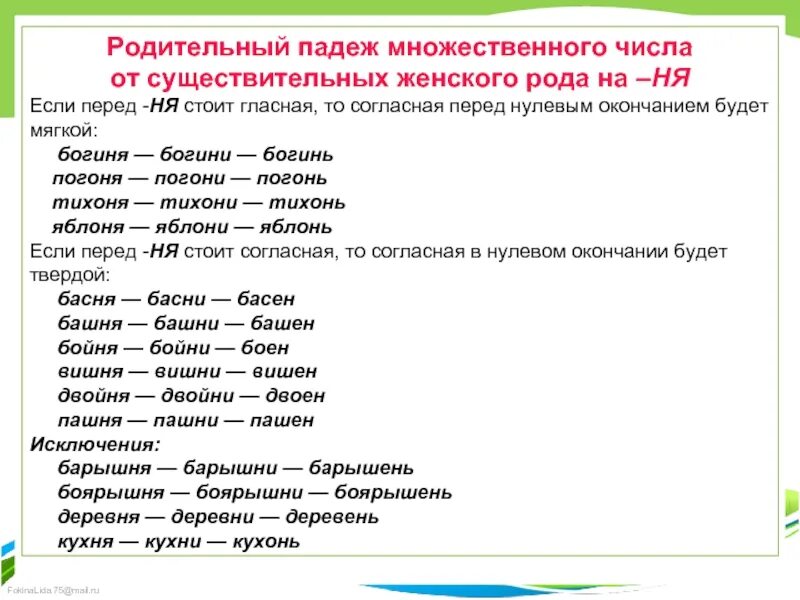 Родительный падеж множественного числа от существительных женского рода на –НЯ

Если перед -НЯ стоит гласная, то согласная перед нулевым окончанием будет мягкой:
богиня — богини — богинь
погоня — погони — погонь
тихоня — тихони — тихонь
яблоня — яблони — яблонь

Если перед -НЯ стоит согласная, то согласная в нулевом окончании будет твердой:
басня — басни — басен
башня — башни — башен
бойня — бойни — боен
вишня — вишни — вишен
двойня — двойни — двоен
пашня — пашни — пашен

Исключения:
барышня — барышни — барышень
боярышня — боярышни — боярышень
деревня — деревни — деревень
кухня — кухни — кухонь

FokinaLida.75@mail.ru